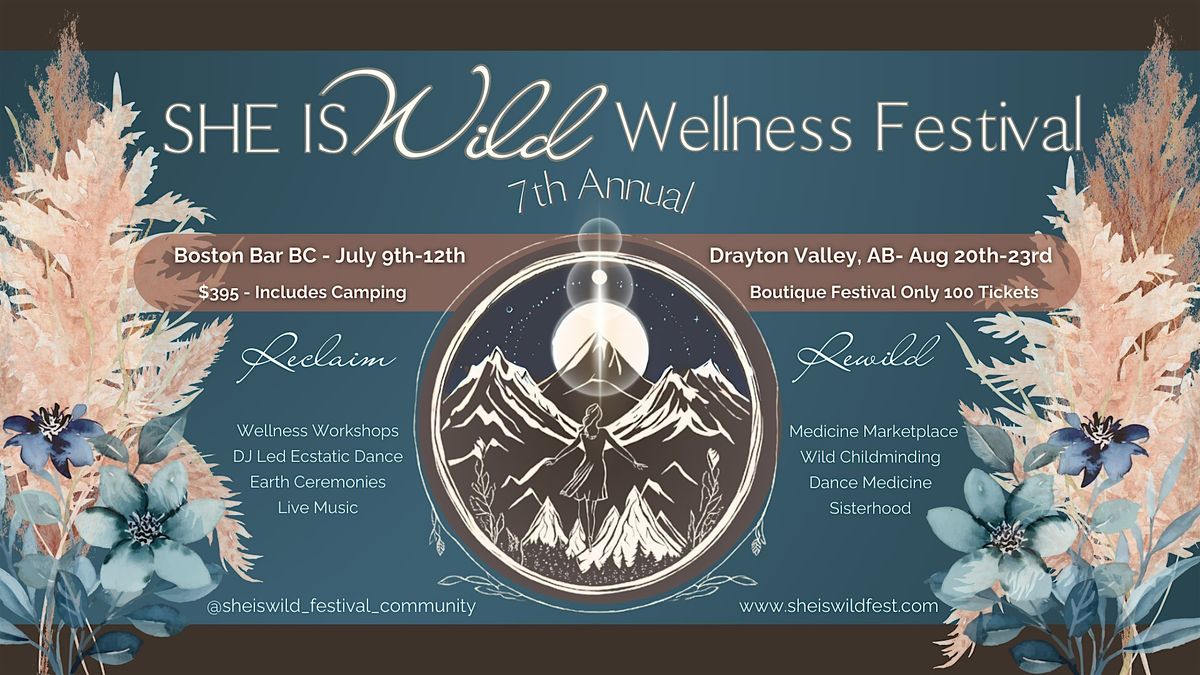 SHE IS Wild Wellness Festival

7th Annual

Boston Bar BC - July 9th-12th

$395 - Includes Camping

Drayton Valley, AB- Aug 20th-23rd

Boutique Festival Only 100 Tickets

Reclaim

Wellness Workshops
DJ Led Ecstatic Dance
Earth Ceremonies
Live Music

Rewild

Medicine Marketplace
Wild Childminding
Dance Medicine
Sisterhood

@sheiswild_festival_community

www.sheiswildfest.com